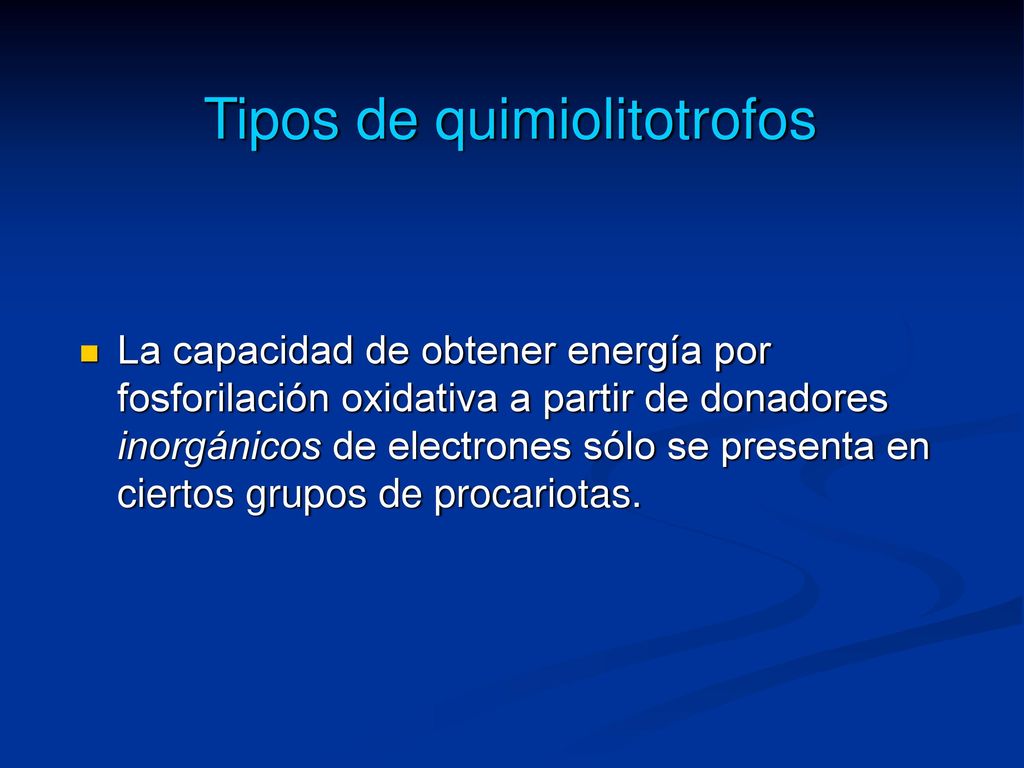 Tipos de quimiolitotrofos

La capacidad de obtener energía por fosforilación oxidativa a partir de donadores inorgánicos de electrones sólo se presenta en ciertos grupos de procariotas.